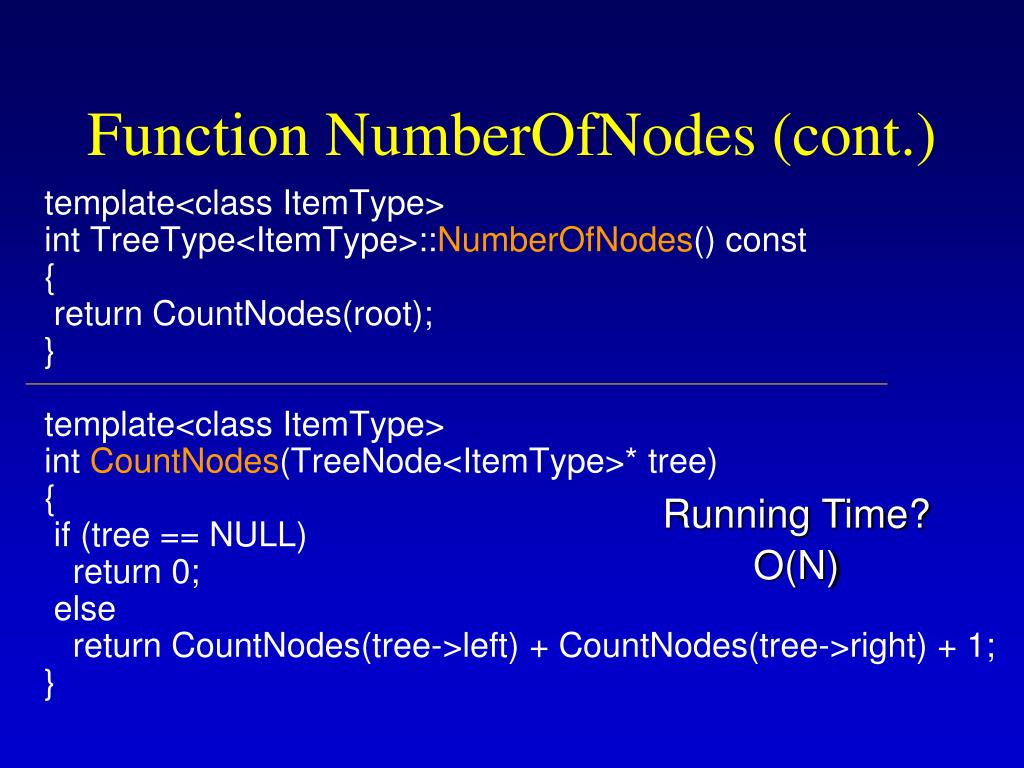 Function NumberOfNodes (cont.)

template<class ItemType>
int TreeType<ItemType>::NumberOfNodes() const
{
 return CountNodes(root);
}

template<class ItemType>
int CountNodes(TreeNode<ItemType>* tree)
{
 if (tree == NULL)
   return 0;
 else
   return CountNodes(tree->left) + CountNodes(tree->right) + 1;
}

Running Time?
O(N)